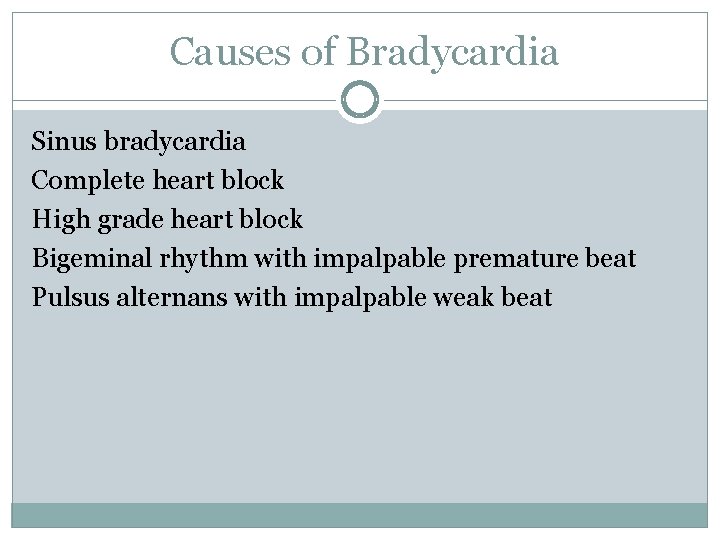 Causes of Bradycardia

Sinus bradycardia
Complete heart block
High grade heart block
Bigeminal rhythm with impalpable premature beat
Pulsus alternans with impalpable weak beat